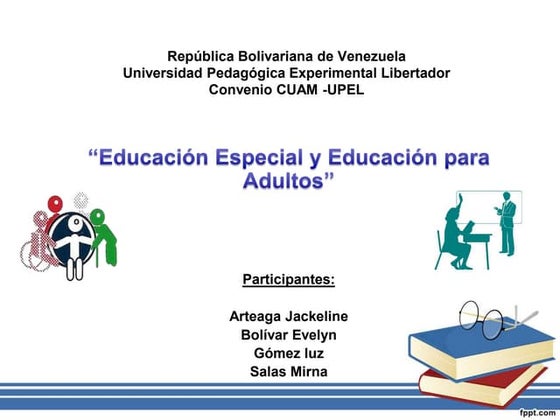 República Bolivariana de Venezuela
Universidad Pedagógica Experimental Libertador
Convenio CUAM -UPEL

“Educación Especial y Educación para Adultos”

Participantes:

Arteaga Jackeline
Bolívar Evelyn
Gómez luz
Salas Mirna

fppt.com